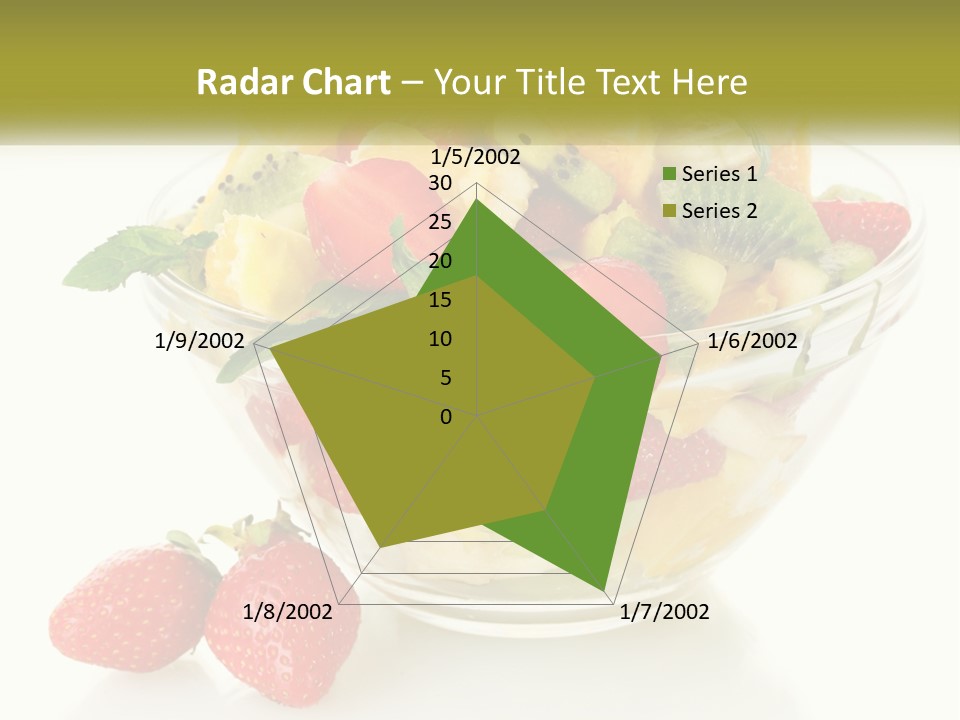 Radar Chart – Your Title Text Here

1/5/2002
30
25
20
15
10
5
0
1/6/2002
1/7/2002
1/8/2002
1/9/2002

Series 1
Series 2